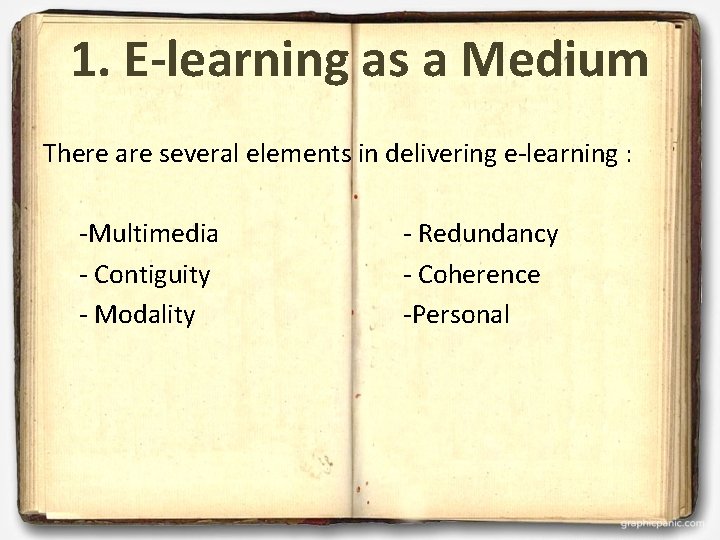 1. E-learning as a Medium

There are several elements in delivering e-learning :

-Multimedia
- Contiguity
- Modality

- Redundancy
- Coherence
-Personal

graphicpanic.com